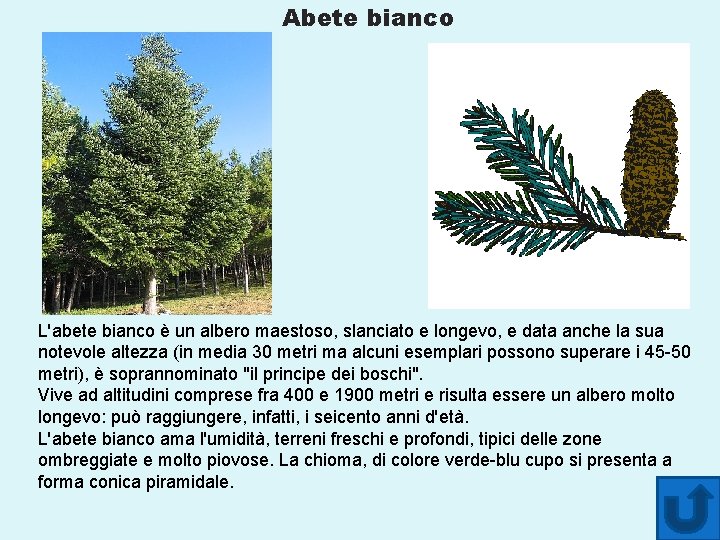 Abete bianco

L'abete bianco è un albero maestoso, slanciato e longevo, e data anche la sua notevole altezza (in media 30 metri ma alcuni esemplari possono superare i 45-50 metri), è soprannominato "il principe dei boschi".
Vive ad altitudini comprese fra 400 e 1900 metri e risulta essere un albero molto longevo: può raggiungere, infatti, i seicento anni d'età.
L'abete bianco ama l'umidità, terreni freschi e profondi, tipici delle zone ombreggiate e molto piovose. La chioma, di colore verde-blu cupo si presenta a forma conica piramidale.